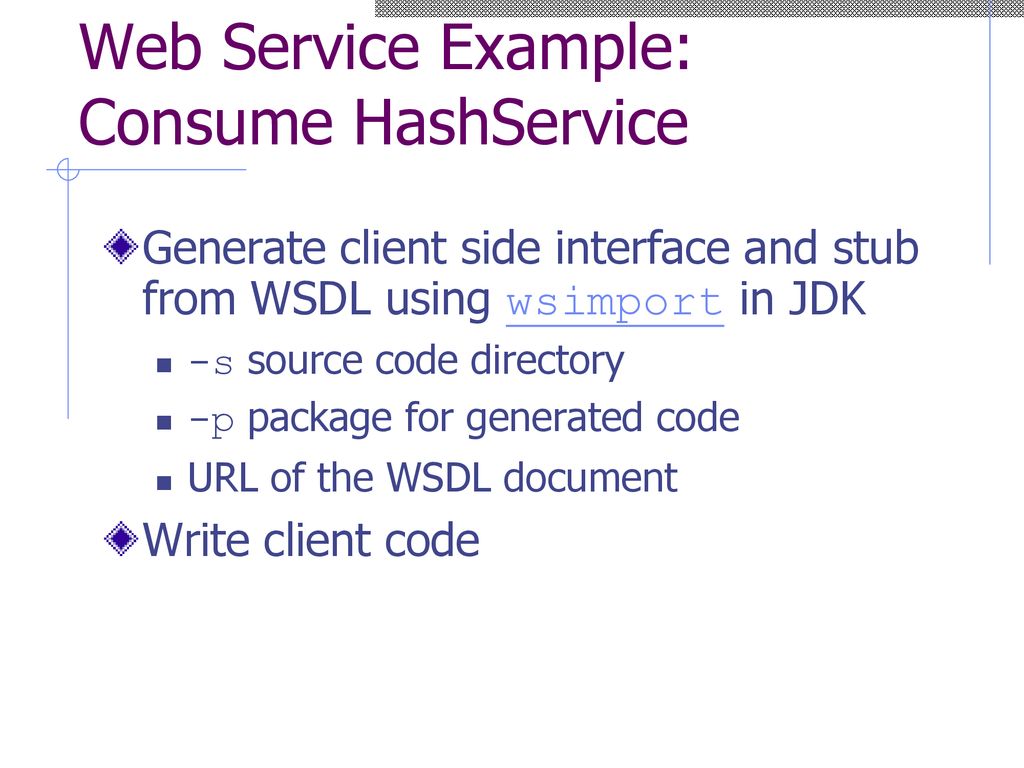 Web Service Example: Consume HashService

Generate client side interface and stub from WSDL using wsimport in JDK

-s source code directory

-p package for generated code

URL of the WSDL document

Write client code